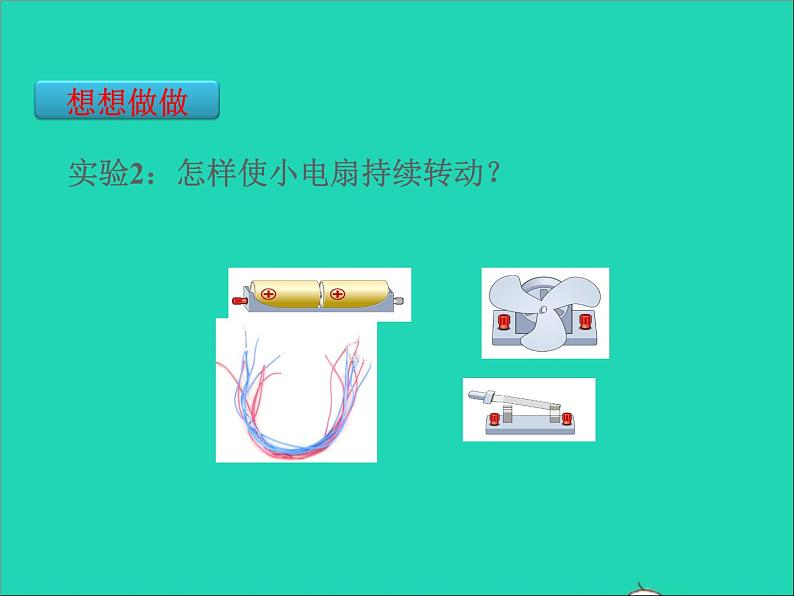 想想做做

实验2：怎样使小电扇持续转动？